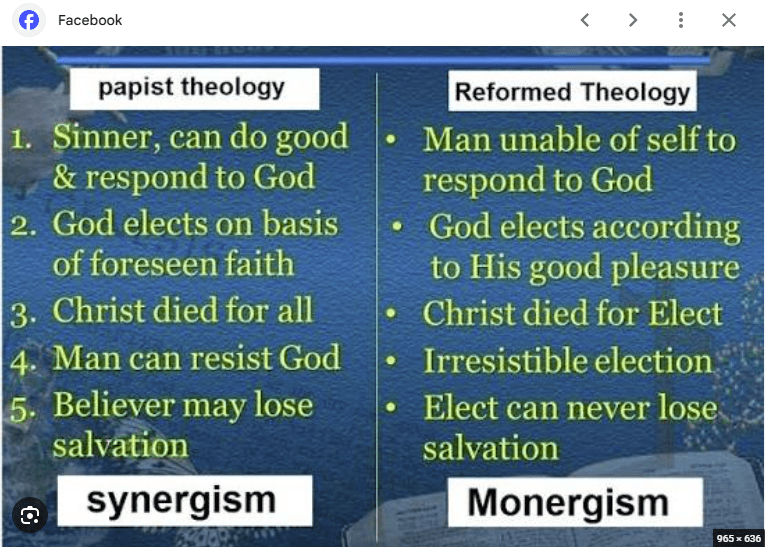 Facebook

papist theology

1. Sinner, can do good & respond to God
2. God elects on basis of foreseen faith
3. Christ died for all
4. Man can resist God
5. Believer may lose salvation

synergism

Reformed Theology

• Man unable of self to respond to God
• God elects according to His good pleasure
• Christ died for Elect
• Irresistible election
• Elect can never lose salvation

Monergism

965 × 636